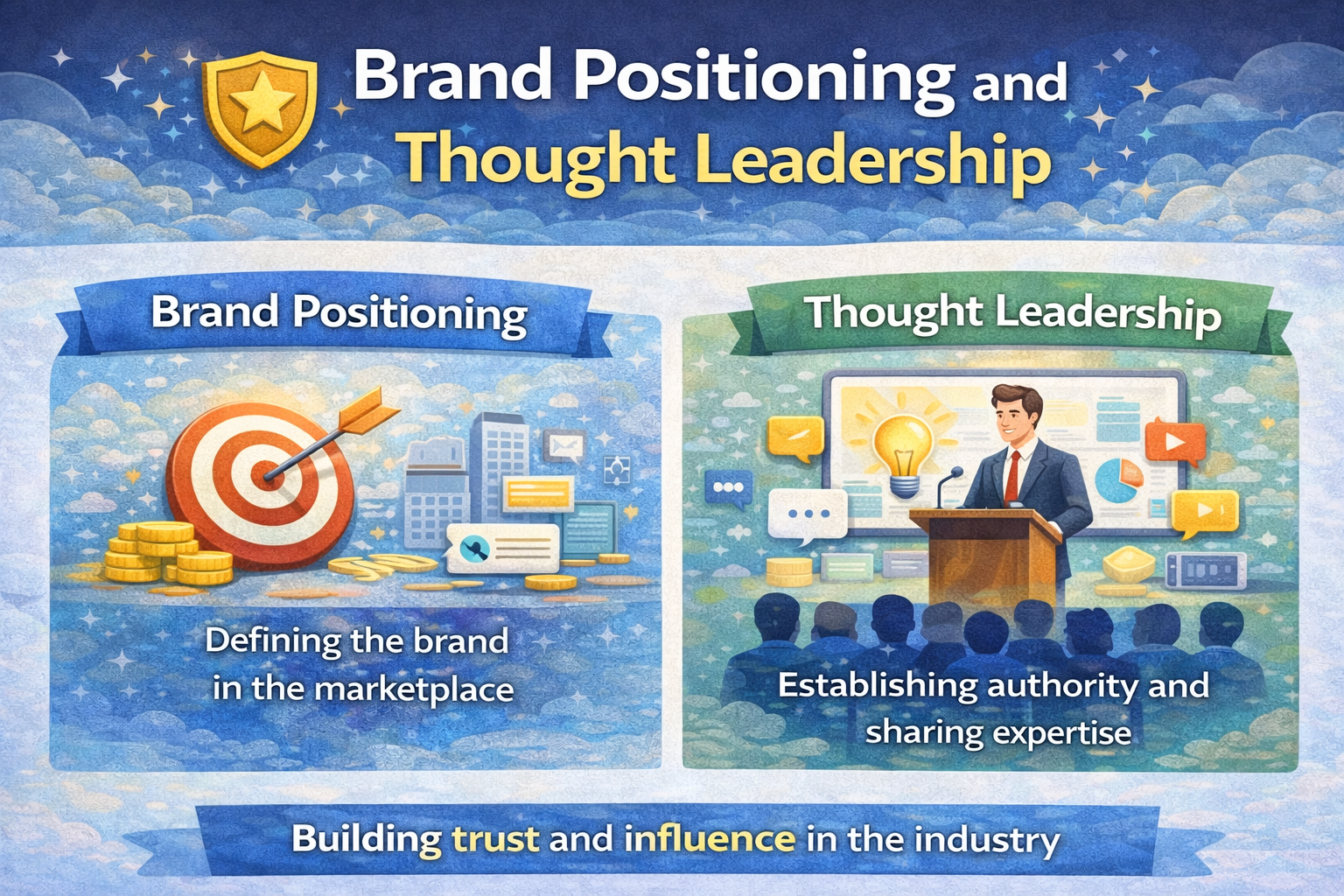 Brand Positioning and Thought Leadership

Brand Positioning

Defining the brand in the marketplace

Thought Leadership

Establishing authority and sharing expertise

Building trust and influence in the industry